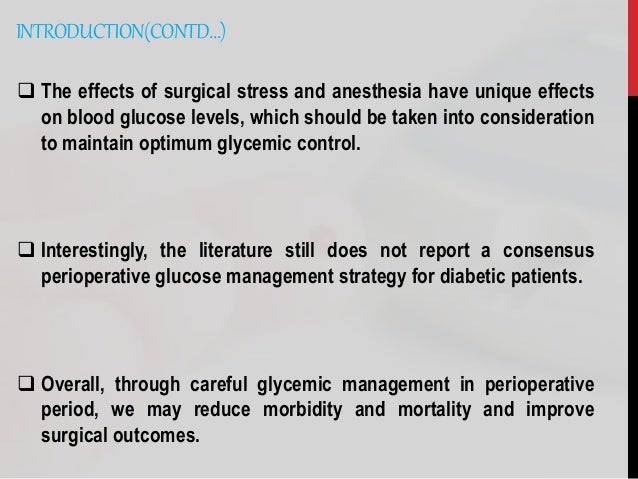 INTRODUCTION(CONTD...)

❑ The effects of surgical stress and anesthesia have unique effects on blood glucose levels, which should be taken into consideration to maintain optimum glycemic control.

❑ Interestingly, the literature still does not report a consensus perioperative glucose management strategy for diabetic patients.

❑ Overall, through careful glycemic management in perioperative period, we may reduce morbidity and mortality and improve surgical outcomes.